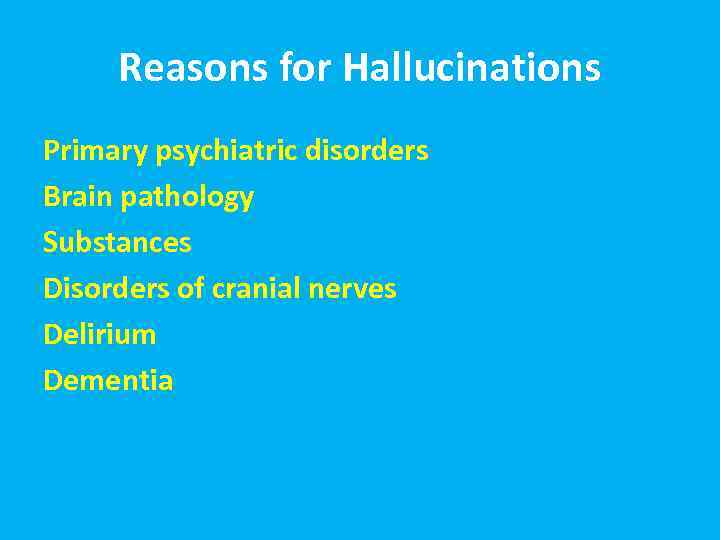 Reasons for Hallucinations

Primary psychiatric disorders
Brain pathology
Substances
Disorders of cranial nerves
Delirium
Dementia